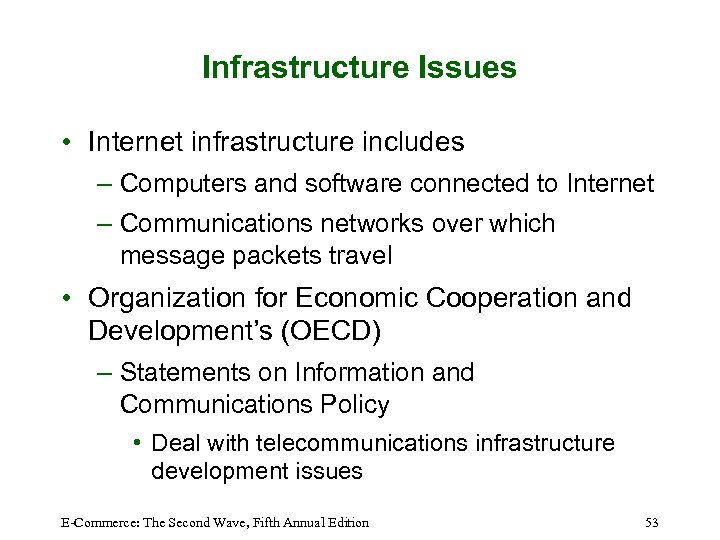 Infrastructure Issues

• Internet infrastructure includes

– Computers and software connected to Internet

– Communications networks over which message packets travel

• Organization for Economic Cooperation and Development's (OECD)

– Statements on Information and Communications Policy

• Deal with telecommunications infrastructure development issues

E-Commerce: The Second Wave, Fifth Annual Edition

53